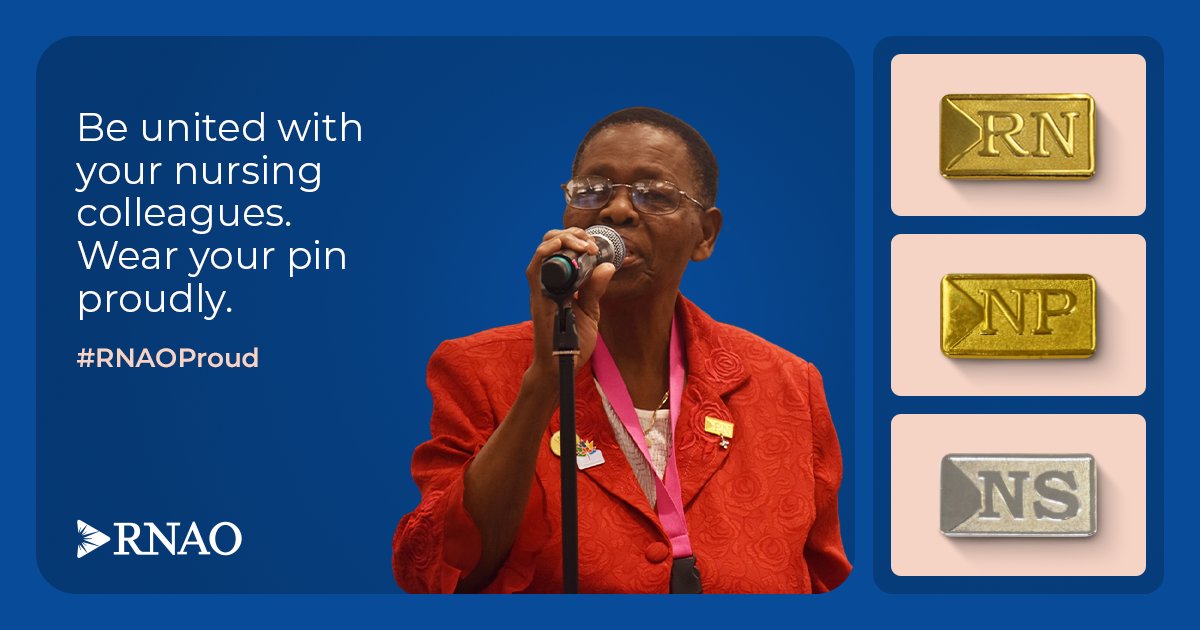 Be united with your nursing colleagues. Wear your pin proudly.

#RNAOProud

RNAO

RN

NP

NS